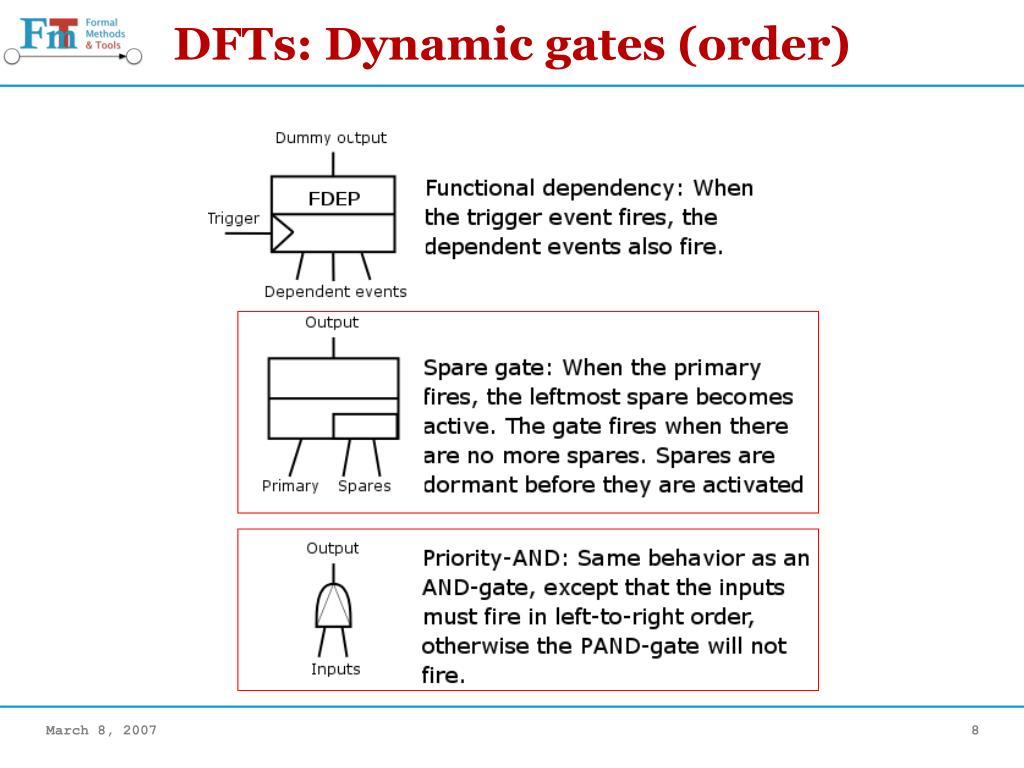 FmT Formal Methods & Tools

DFTs: Dynamic gates (order)

Dummy output

FDEP

Trigger

Dependent events

Functional dependency: When the trigger event fires, the dependent events also fire.

Output

Primary

Spares

Spare gate: When the primary fires, the leftmost spare becomes active. The gate fires when there are no more spares. Spares are dormant before they are activated

Output

Inputs

Priority-AND: Same behavior as an AND-gate, except that the inputs must fire in left-to-right order, otherwise the PAND-gate will not fire.

March 8, 2007

8